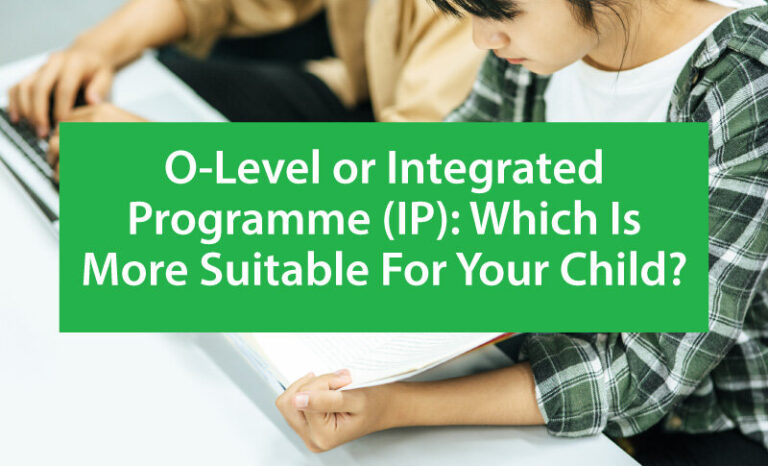 O-Level or Integrated Programme (IP): Which Is More Suitable For Your Child?